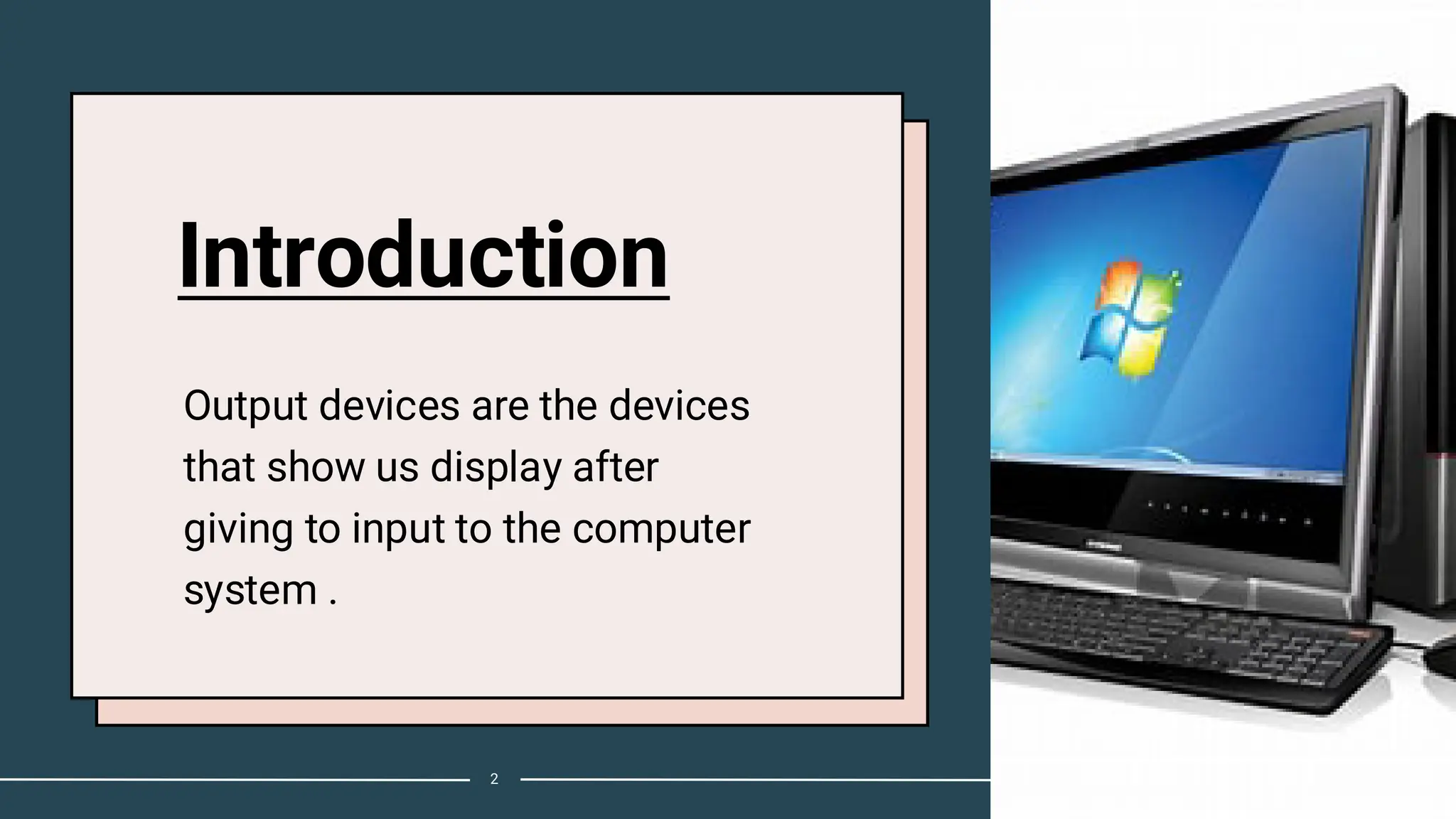 Introduction

Output devices are the devices that show us display after giving to input to the computer system .

2